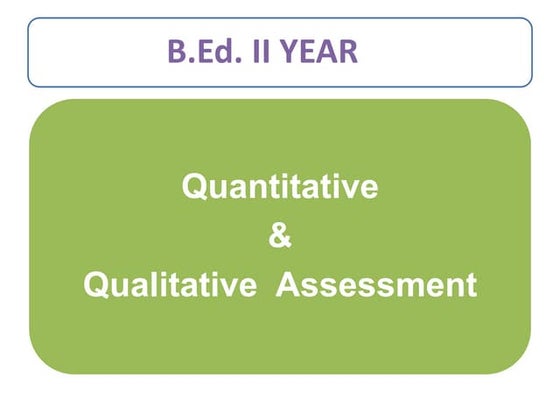 B.Ed. II YEAR

Quantitative
&
Qualitative Assessment